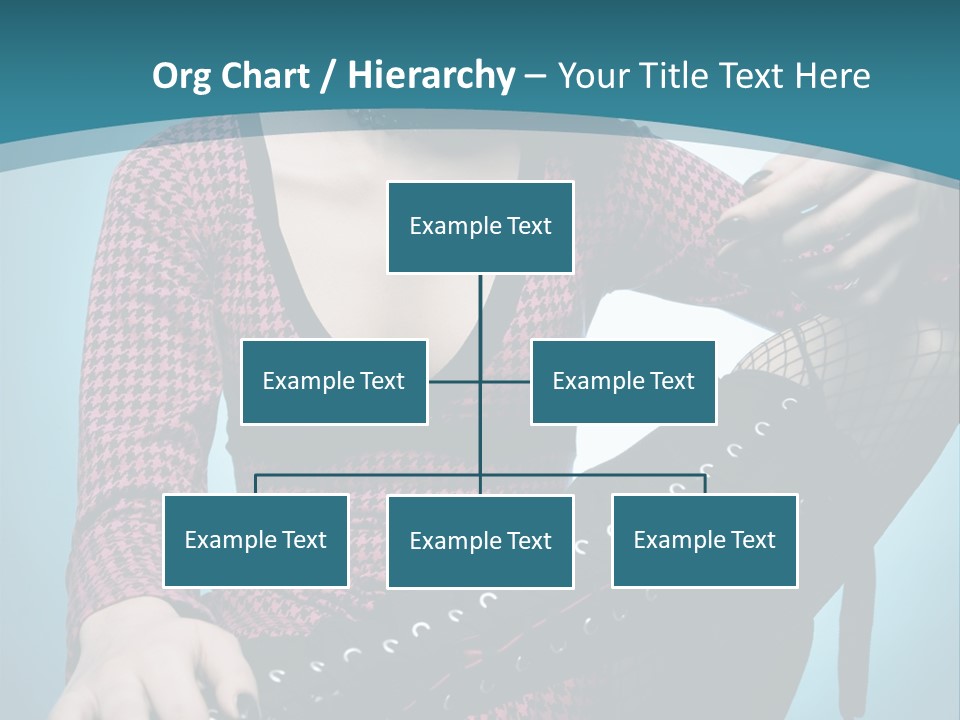 Org Chart / Hierarchy – Your Title Text Here

Example Text

Example Text

Example Text

Example Text

Example Text

Example Text